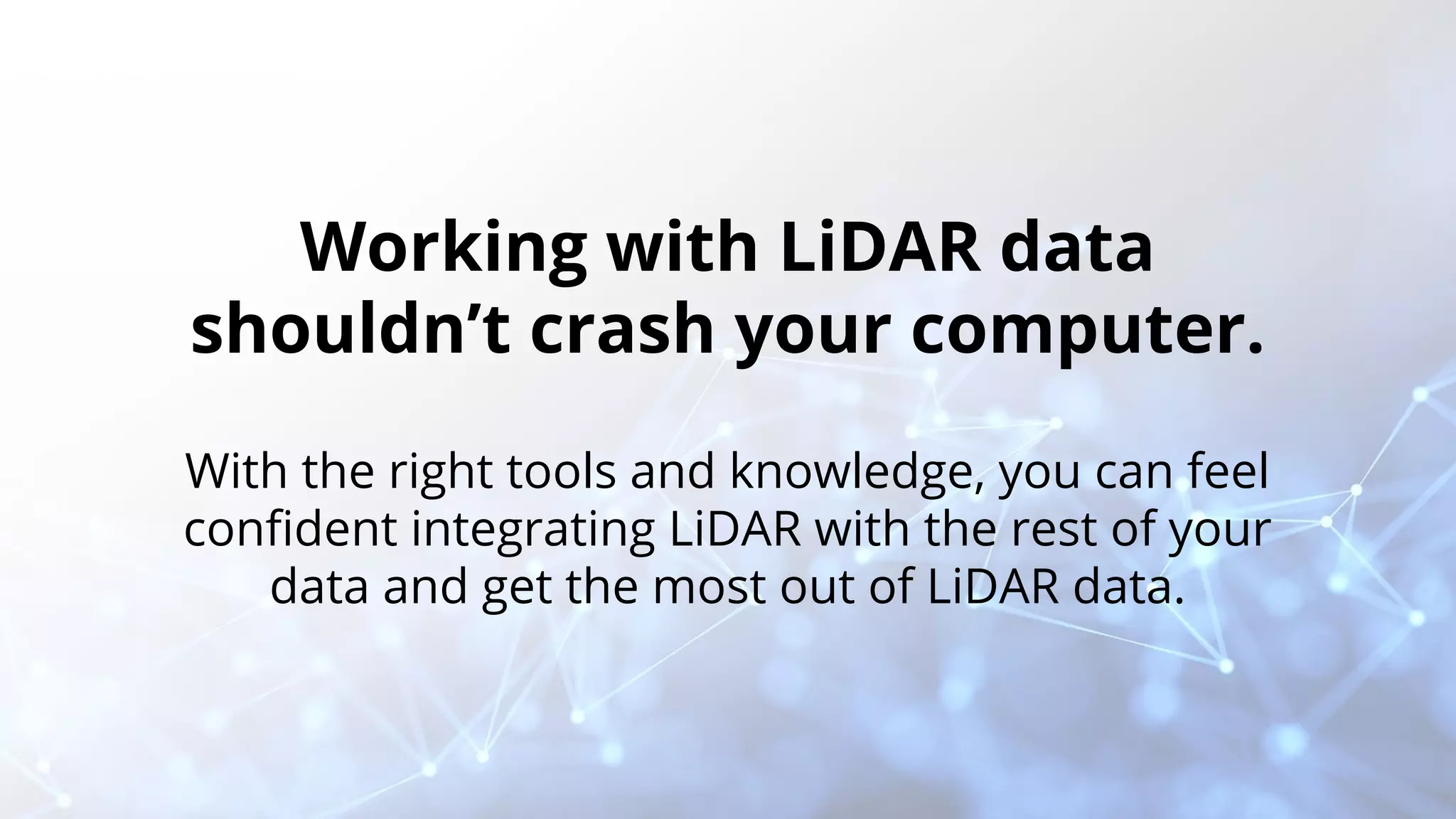 Working with LiDAR data shouldn’t crash your computer.

With the right tools and knowledge, you can feel confident integrating LiDAR with the rest of your data and get the most out of LiDAR data.